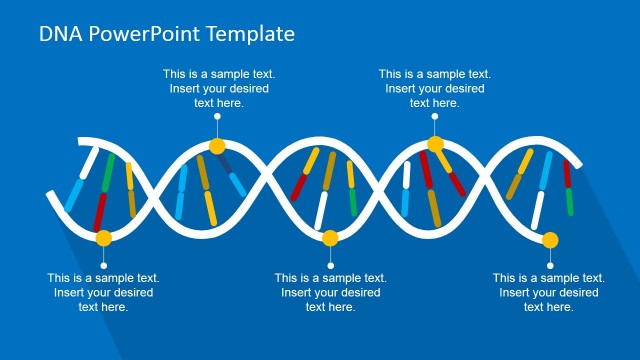 DNA PowerPoint Template

This is a sample text. Insert your desired text here.

This is a sample text. Insert your desired text here.

This is a sample text. Insert your desired text here.

This is a sample text. Insert your desired text here.

This is a sample text. Insert your desired text here.